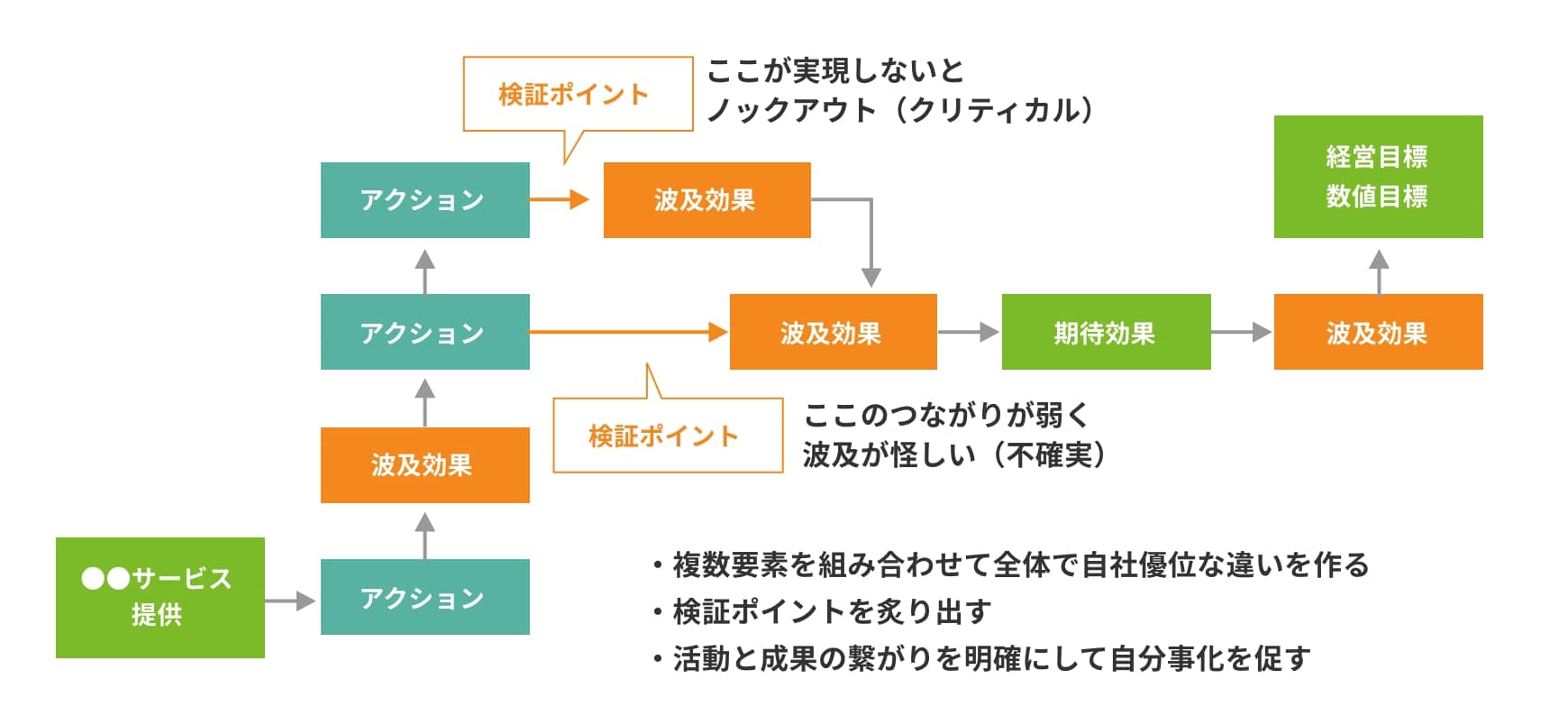 検証ポイント

ここが実現しないと
ノックアウト（クリティカル）

アクション

波及効果

経営目標
数値目標

アクション

波及効果

期待効果

波及効果

検証ポイント

ここのつながりが弱く
波及が怪しい（不確実）

波及効果

●●サービス
提供

アクション

・複数要素を組み合わせて全体で自社優位な違いを作る
・検証ポイントを炙り出す
・活動と成果の繋がりを明確にして自分事化を促す